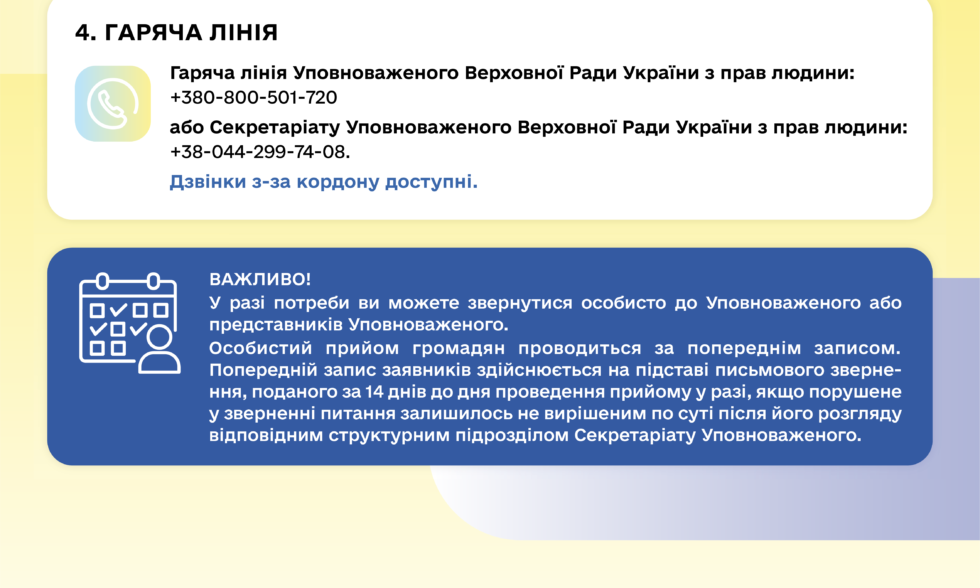 4. ГАРЯЧА ЛІНІЯ

Гаряча лінія Уповноваженого Верховної Ради України з прав людини:
+380-800-501-720

або Секретаріату Уповноваженого Верховної Ради України з прав людини:
+38-044-299-74-08.

Дзвінки з-за кордону доступні.

ВАЖЛИВО!
У разі потреби ви можете звернутися особисто до Уповноваженого або представників Уповноваженого.
Особистий прийом громадян проводиться за попереднім записом. Попередній запис заявників здійснюється на підставі письмового звернення, поданого за 14 днів до дня проведення прийому у разі, якщо порушене у зверненні питання залишилось не вирішеним по суті після його розгляду відповідним структурним підрозділом Секретаріату Уповноваженого.